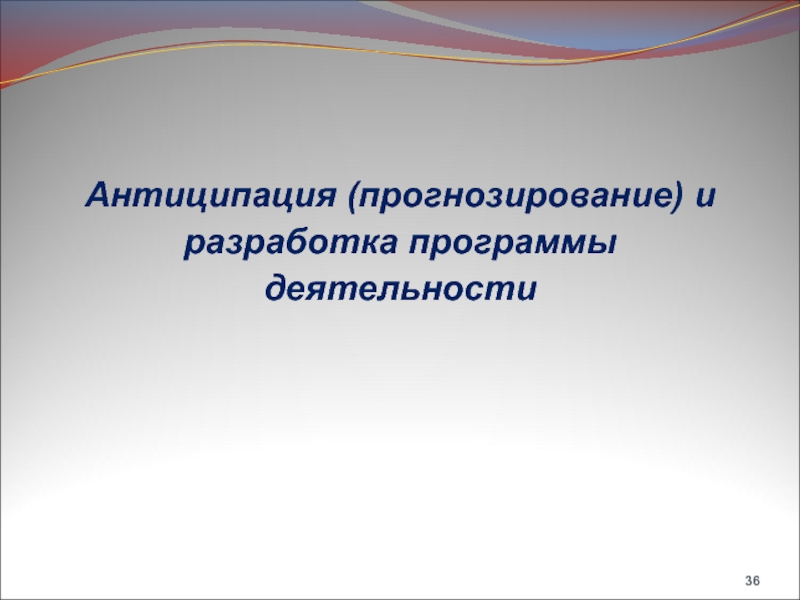 Антиципация (прогнозирование) и разработка программы деятельности

36